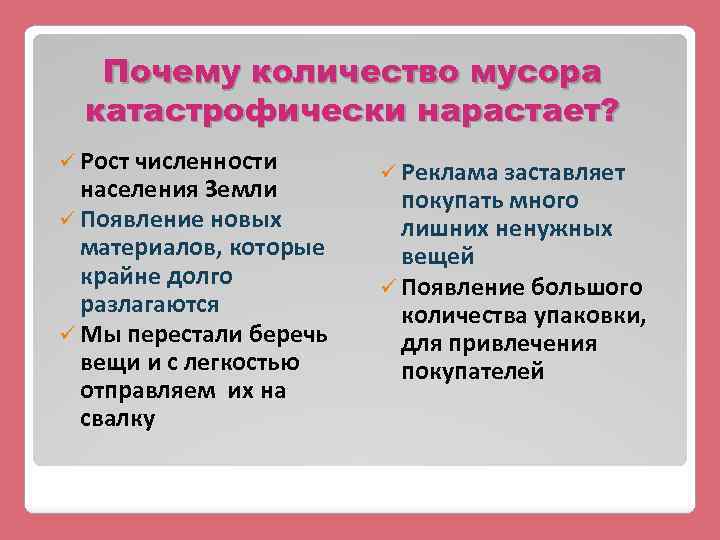 Почему количество мусора катастрофически нарастает?

✓ Рост численности населения Земли
✓ Появление новых материалов, которые крайне долго разлагаются
✓ Мы перестали беречь вещи и с легкостью отправляем их на свалку

✓ Реклама заставляет покупать много лишних ненужных вещей
✓ Появление большого количества упаковки, для привлечения покупателей